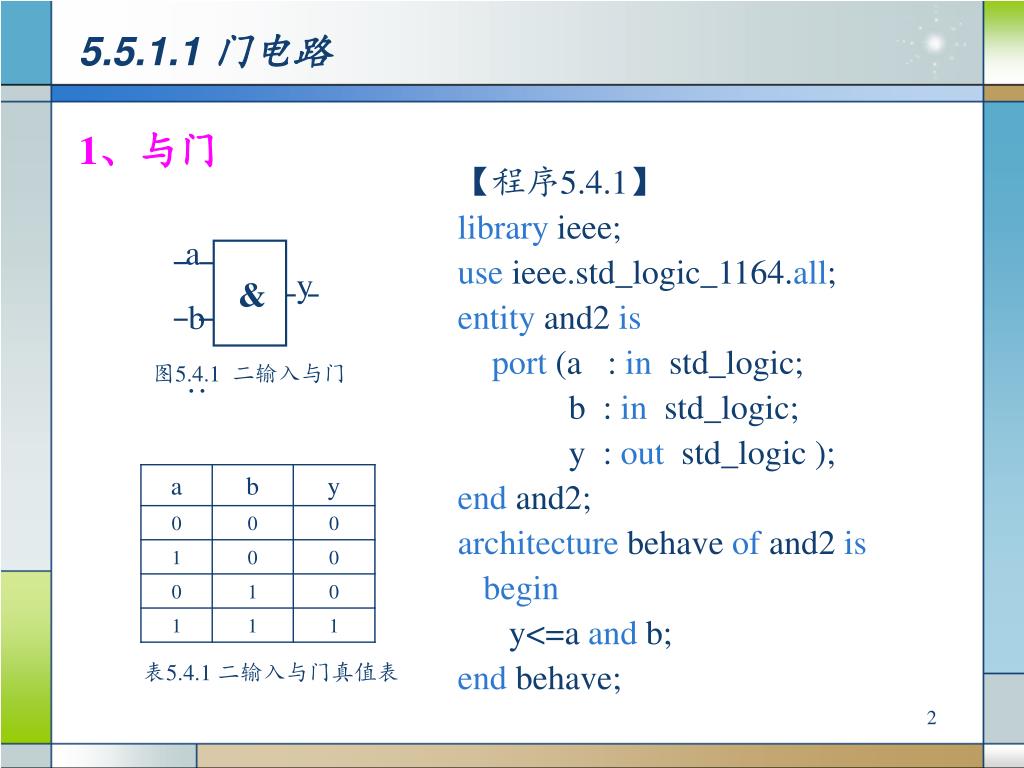 5.5.1.1 门电路

1、与门

a
b
&
y

图5.4.1 二输入与门

| a | b | y |
|---|---|---|
| 0 | 0 | 0 |
| 1 | 0 | 0 |
| 0 | 1 | 0 |
| 1 | 1 | 1 |

表5.4.1 二输入与门真值表

【程序5.4.1】
library ieee;
use ieee.std_logic_1164.all;
entity and2 is
port (a : in std_logic;
b : in std_logic;
y : out std_logic );
end and2;
architecture behave of and2 is
begin
y<=a and b;
end behave;

2